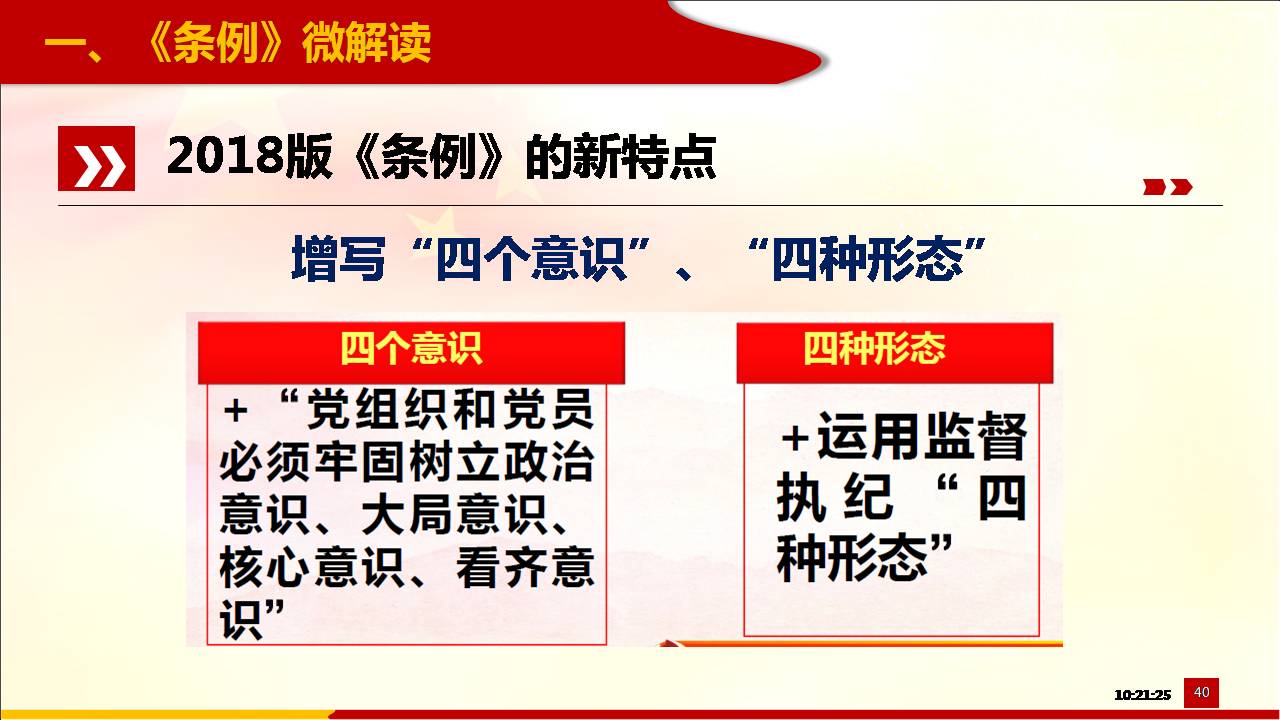 一、《条例》微解读

2018版《条例》的新特点

增写“四个意识”、“四种形态”

四个意识

+“党组织和党员必须牢固树立政治意识、大局意识、核心意识、看齐意识”

四种形态

+运用监督执纪“四种形态”

10:21:25

40